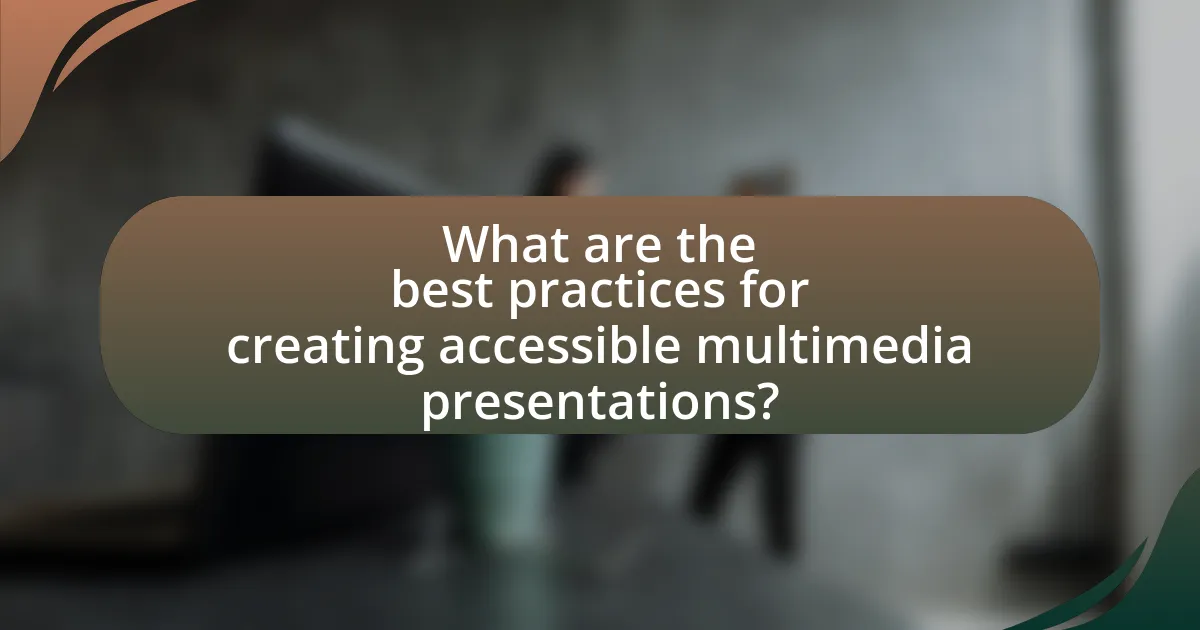 What are the best practices for creating accessible multimedia presentations?